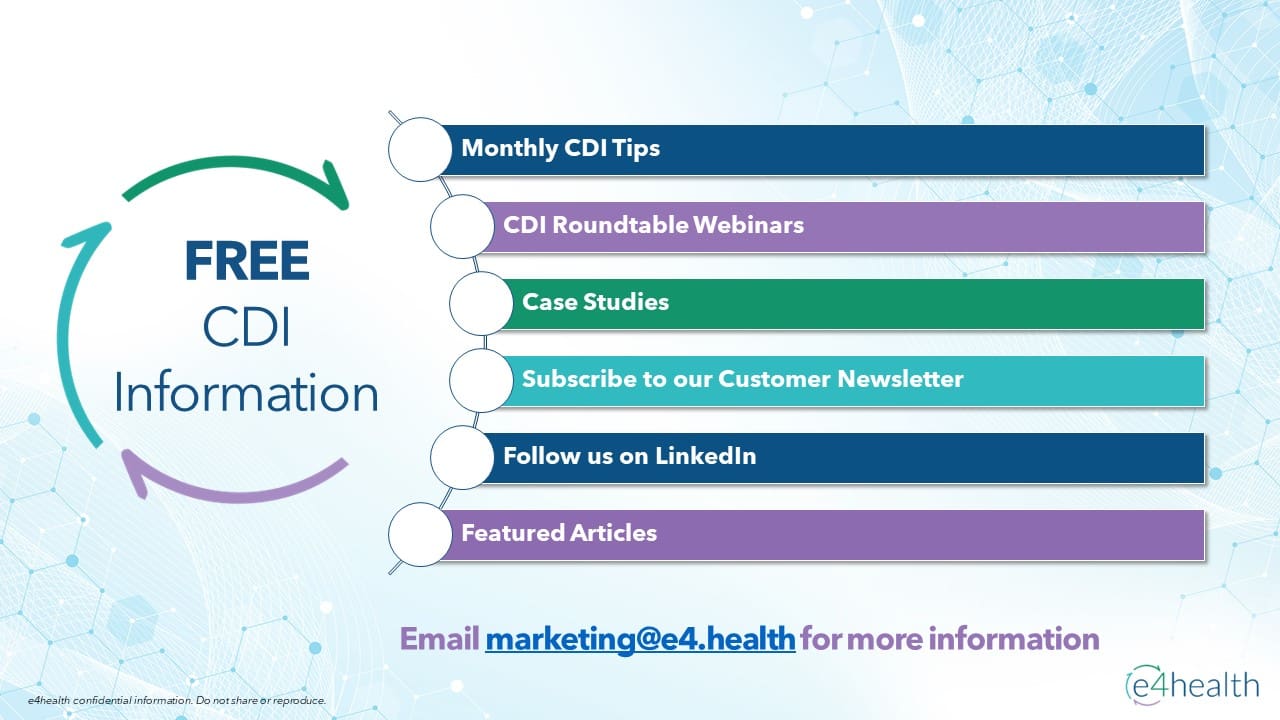 FREE
CDI
Information

Monthly CDI Tips

CDI Roundtable Webinars

Case Studies

Subscribe to our Customer Newsletter

Follow us on LinkedIn

Featured Articles

Email marketing@e4.health for more information

e4health confidential information. Do not share or reproduce.

e4health